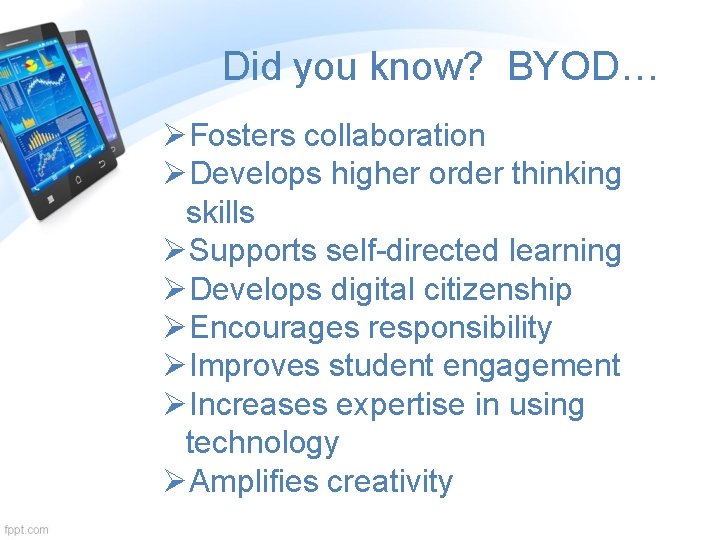 Did you know?  BYOD…

➢Fosters collaboration
➢Develops higher order thinking skills
➢Supports self-directed learning
➢Develops digital citizenship
➢Encourages responsibility
➢Improves student engagement
➢Increases expertise in using technology
➢Amplifies creativity

fppt.com